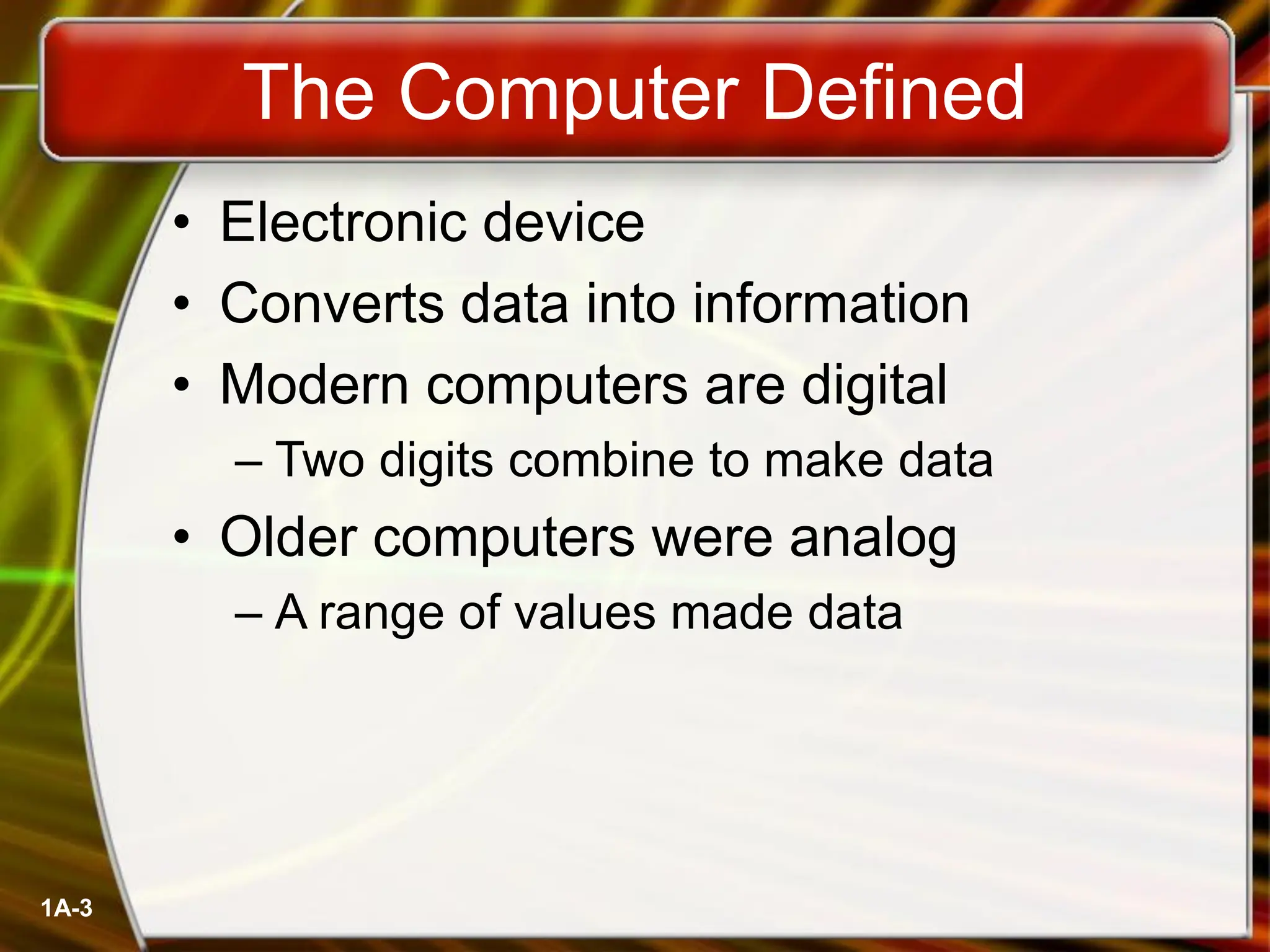 The Computer Defined

• Electronic device
• Converts data into information
• Modern computers are digital
– Two digits combine to make data
• Older computers were analog
– A range of values made data

1A-3